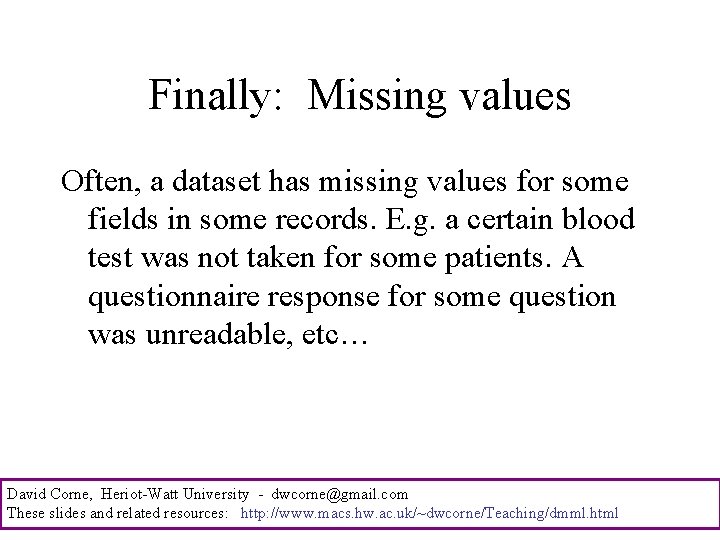 Finally:  Missing values

Often, a dataset has missing values for some fields in some records. E.g. a certain blood test was not taken for some patients. A questionnaire response for some question was unreadable, etc…

David Corne,  Heriot-Watt University  -  dwcorne@gmail.com
These slides and related resources:   http://www.macs.hw.ac.uk/~dwcorne/Teaching/dmml.html